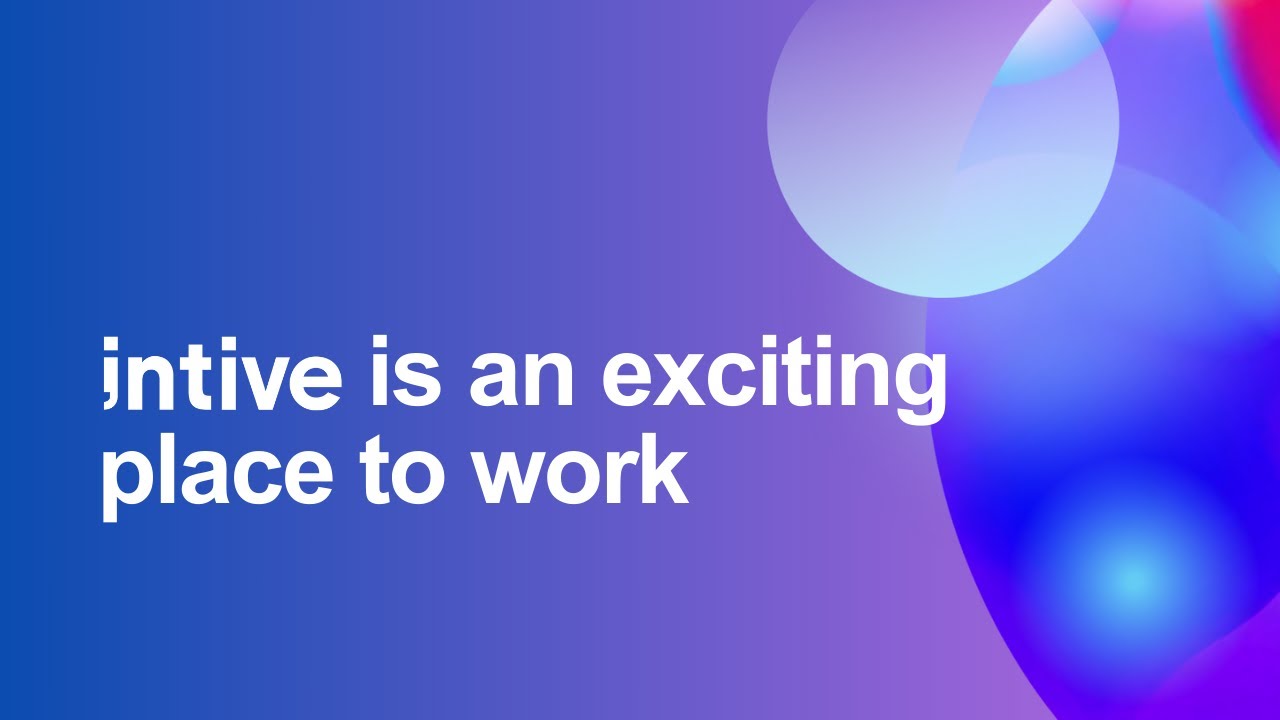 intive is an exciting place to work